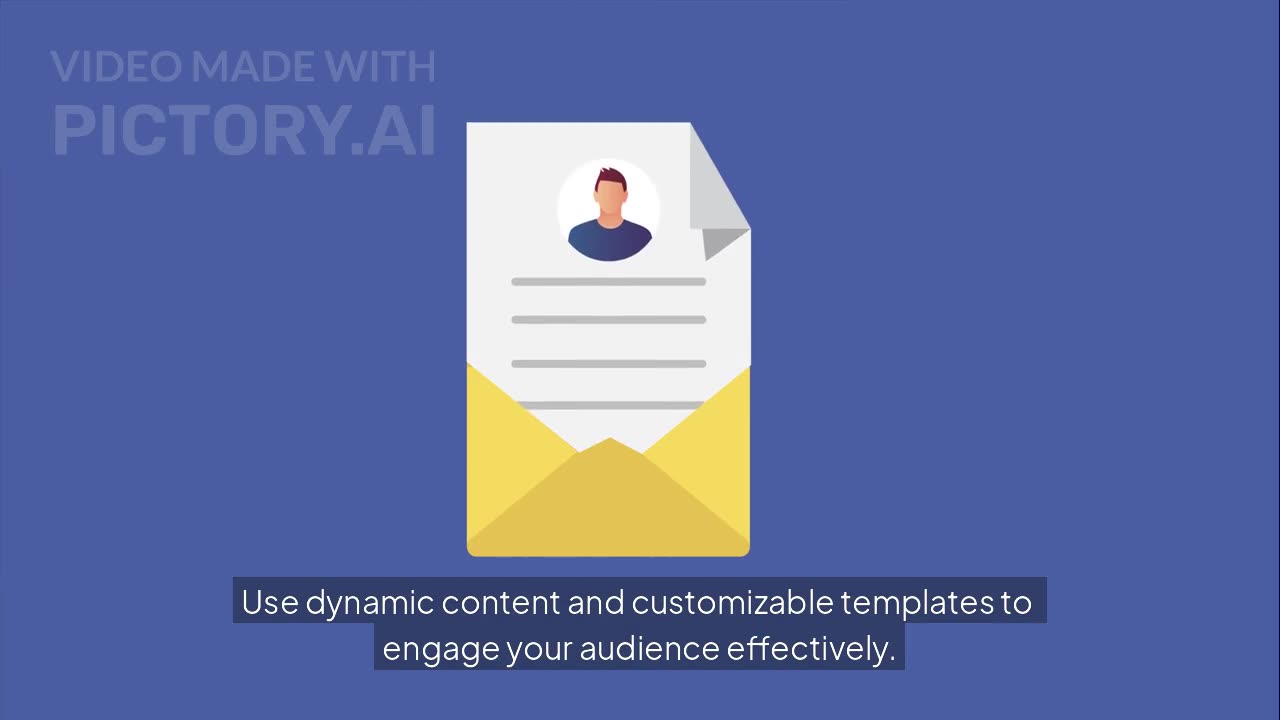 VIDEO MADE WITH
PICTORY.AI

Use dynamic content and customizable templates to engage your audience effectively.